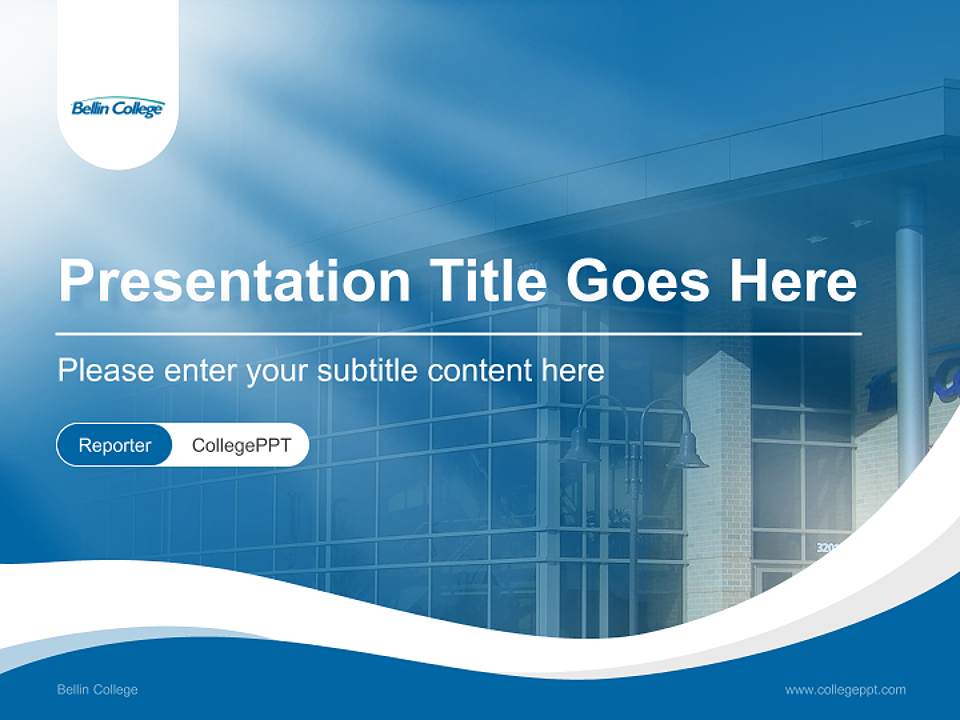 Bellin College

Presentation Title Goes Here

Please enter your subtitle content here

Reporter CollegePPT

Bellin College

www.collegeppt.com